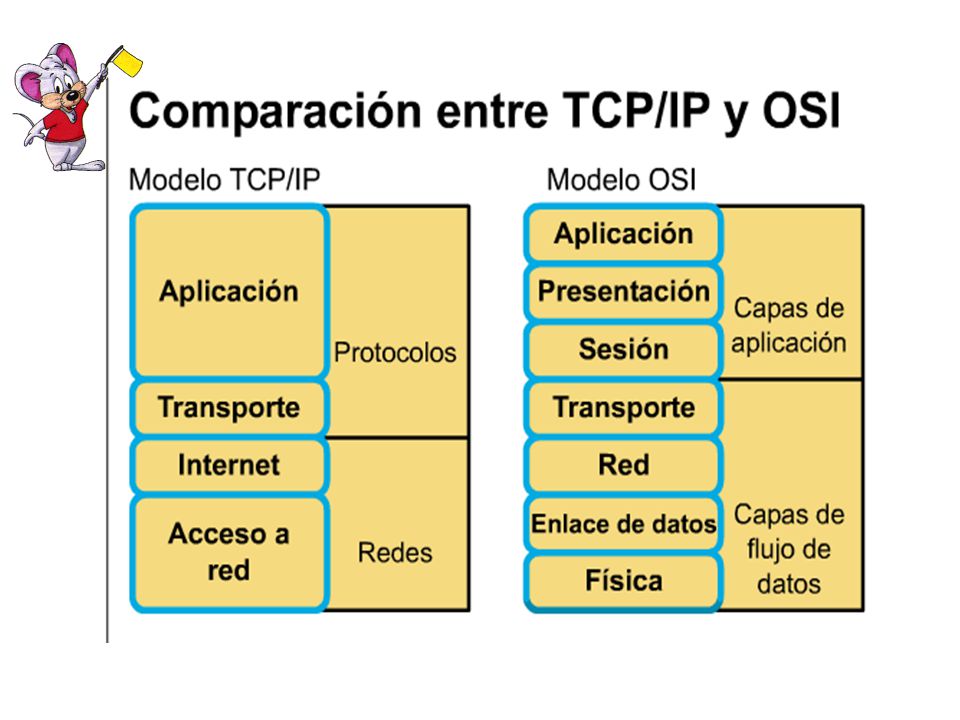 Comparación entre TCP/IP y OSI

Modelo TCP/IP

Aplicación

Transporte

Internet

Acceso a red

Protocolos

Redes

Modelo OSI

Aplicación

Presentación

Sesión

Transporte

Red

Enlace de datos

Física

Capas de aplicación

Capas de flujo de datos